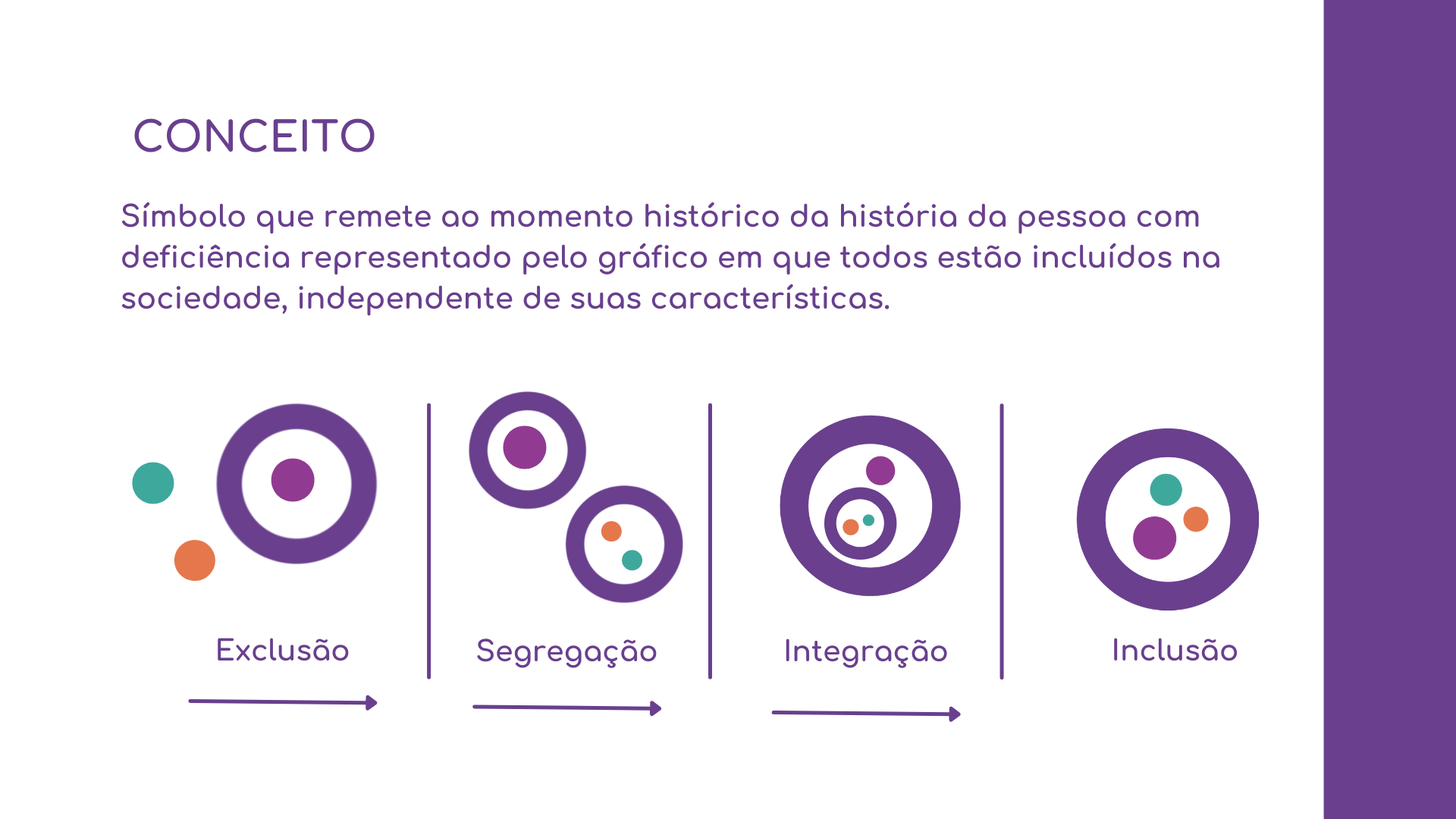 CONCEITO

Símbolo que remete ao momento histórico da história da pessoa com deficiência representado pelo gráfico em que todos estão incluídos na sociedade, independente de suas características.

Exclusão

Segregação

Integração

Inclusão